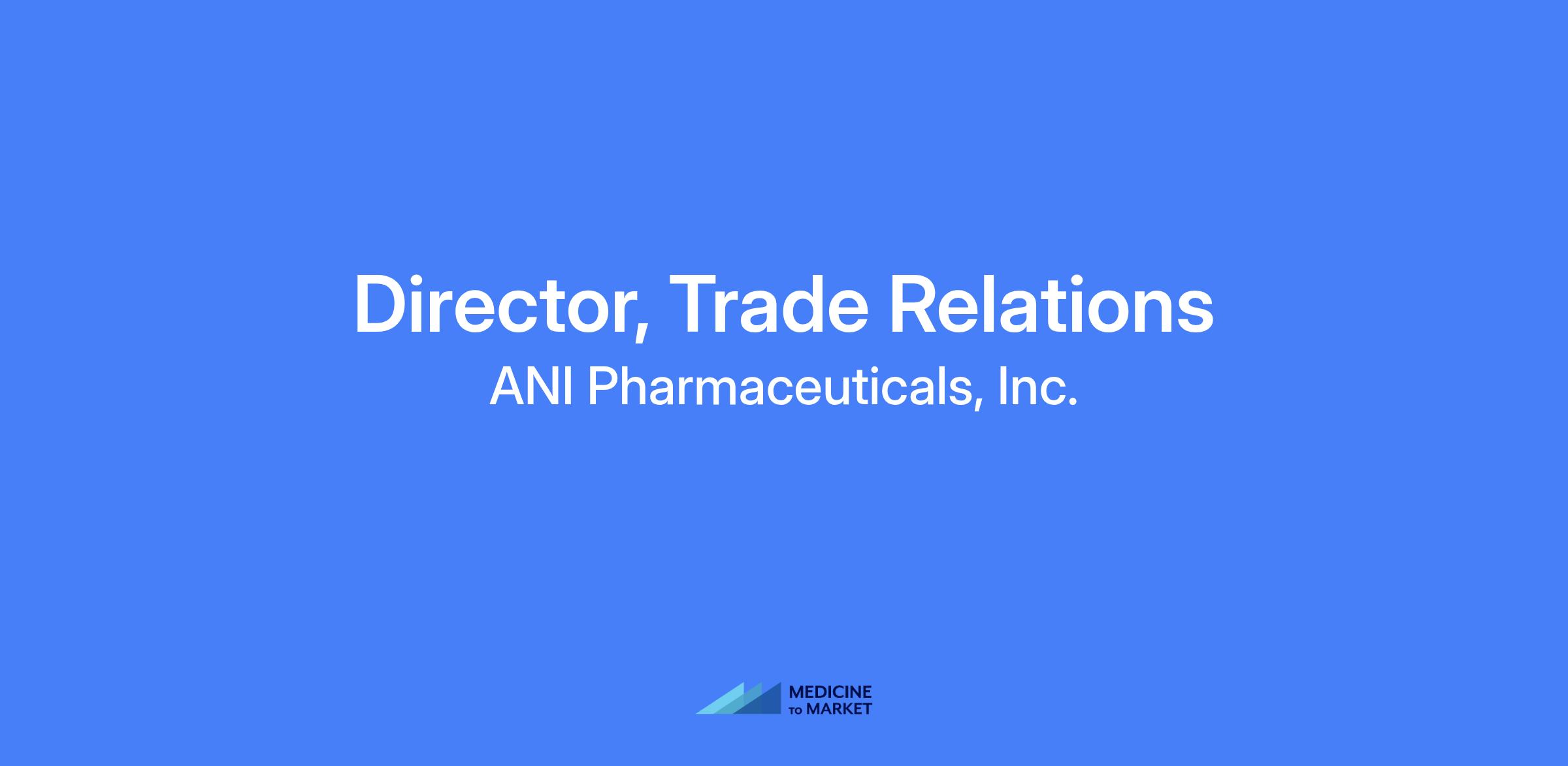 Director, Trade Relations

ANI Pharmaceuticals, Inc.

MEDICINE TO MARKET